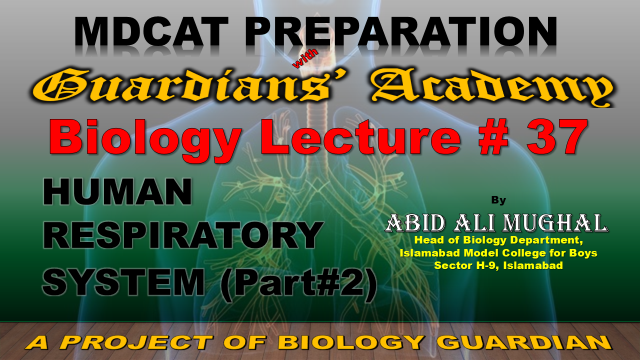 MDCAT PREPARATION

with

Guardians' Academy

Biology Lecture # 37

HUMAN RESPIRATORY SYSTEM (Part#2)

By

ABID ALI MUGHAL

Head of Biology Department, Islamabad Model College for Boys Sector H-9, Islamabad

A PROJECT OF BIOLOGY GUARDIAN